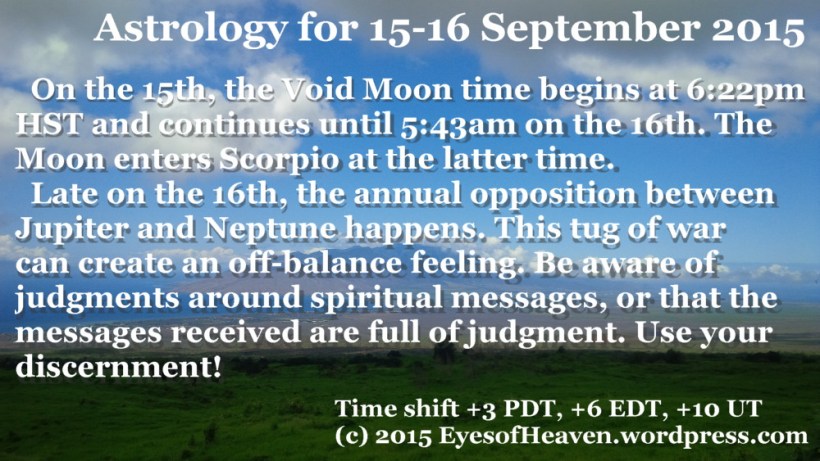 Astrology for 15-16 September 2015

On the 15th, the Void Moon time begins at 6:22pm HST and continues until 5:43am on the 16th. The Moon enters Scorpio at the latter time.

Late on the 16th, the annual opposition between Jupiter and Neptune happens. This tug of war can create an off-balance feeling. Be aware of judgments around spiritual messages, or that the messages received are full of judgment. Use your discernment!

Time shift +3 PDT, +6 EDT, +10 UT
(c) 2015 EyesofHeaven.wordpress.com